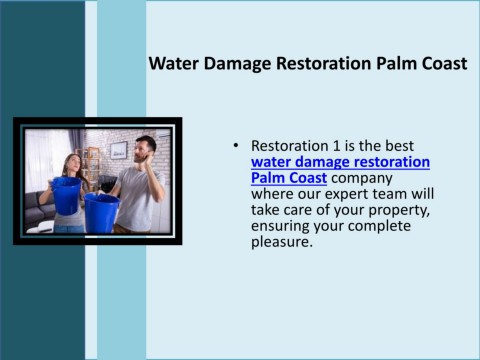 Water Damage Restoration Palm Coast

• Restoration 1 is the best water damage restoration Palm Coast company where our expert team will take care of your property, ensuring your complete pleasure.